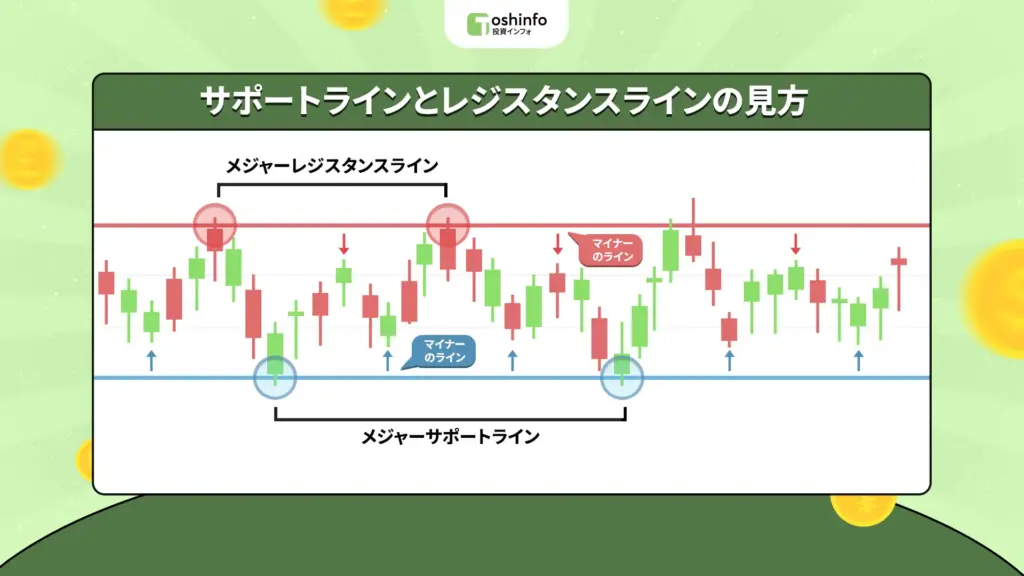 Toshinfo
投資インフォ

サポートラインとレジスタンスラインの見方

メジャーレジスタンスライン

マイナーのライン

マイナーのライン

メジャーサポートライン